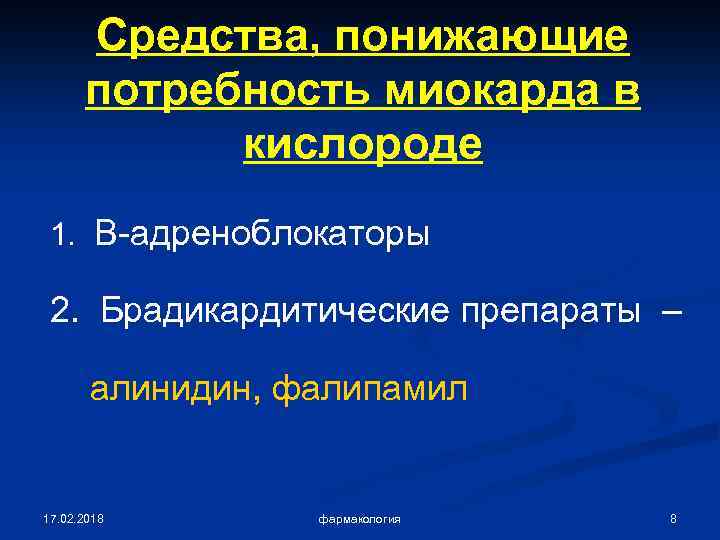 Средства, понижающие потребность миокарда в кислороде

1. В-адреноблокаторы

2. Брадикардитические препараты –

алинидин, фалипамил

17.02.2018

фармакология

8